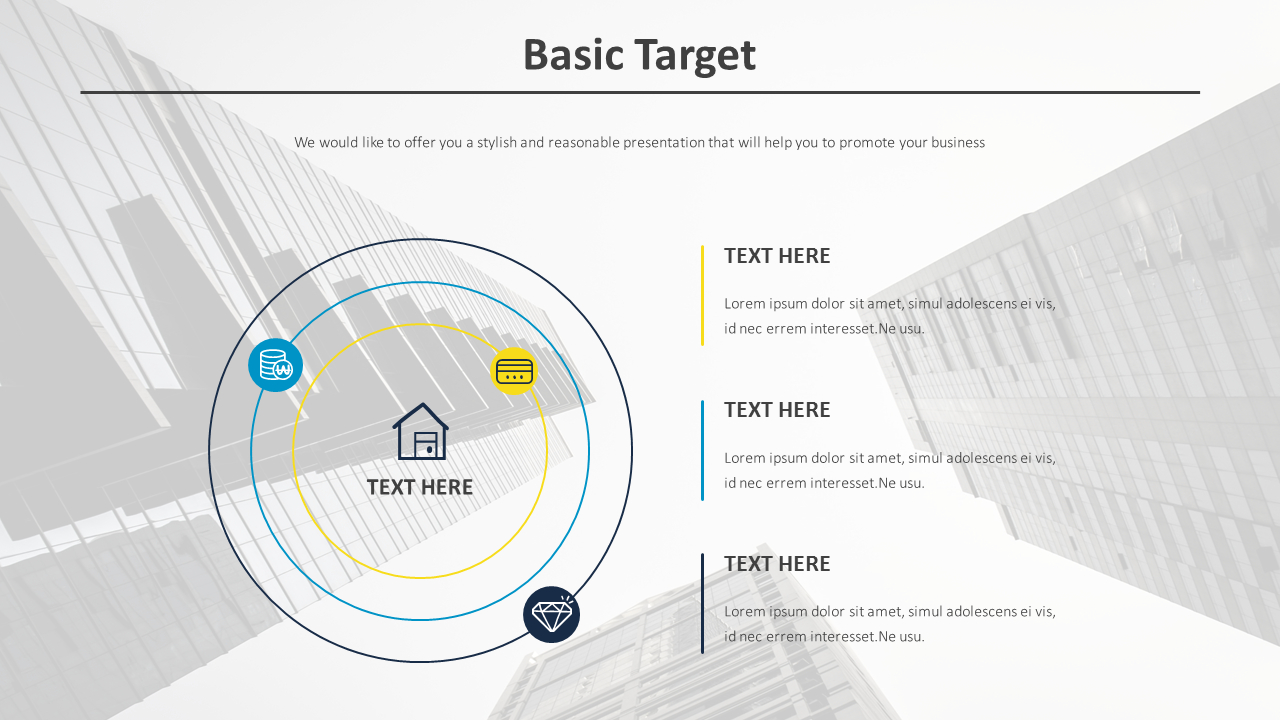 Basic Target

We would like to offer you a stylish and reasonable presentation that will help you to promote your business

TEXT HERE

TEXT HERE

Lorem ipsum dolor sit amet, simul adolescens ei vis, id nec errem interesset.Ne usu.

TEXT HERE

Lorem ipsum dolor sit amet, simul adolescens ei vis, id nec errem interesset.Ne usu.

TEXT HERE

Lorem ipsum dolor sit amet, simul adolescens ei vis, id nec errem interesset.Ne usu.